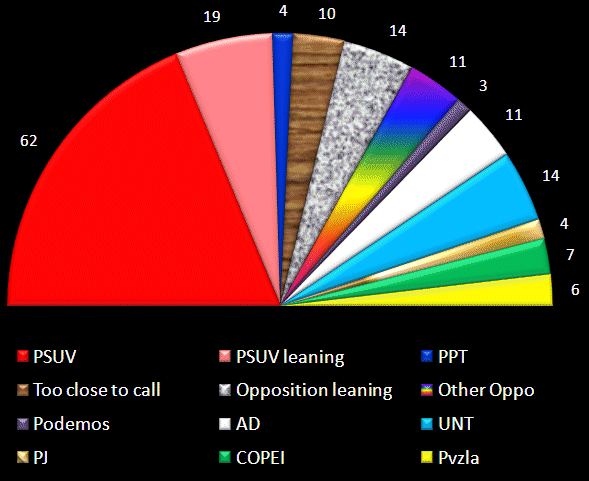 62
19
4
10
14
11
3
11
14
4
7
6

PSUV
PSUV leaning
PPT
Too close to call
Opposition leaning
Other Oppo
Podemos
AD
UNT
PJ
COPEI
Pvzla